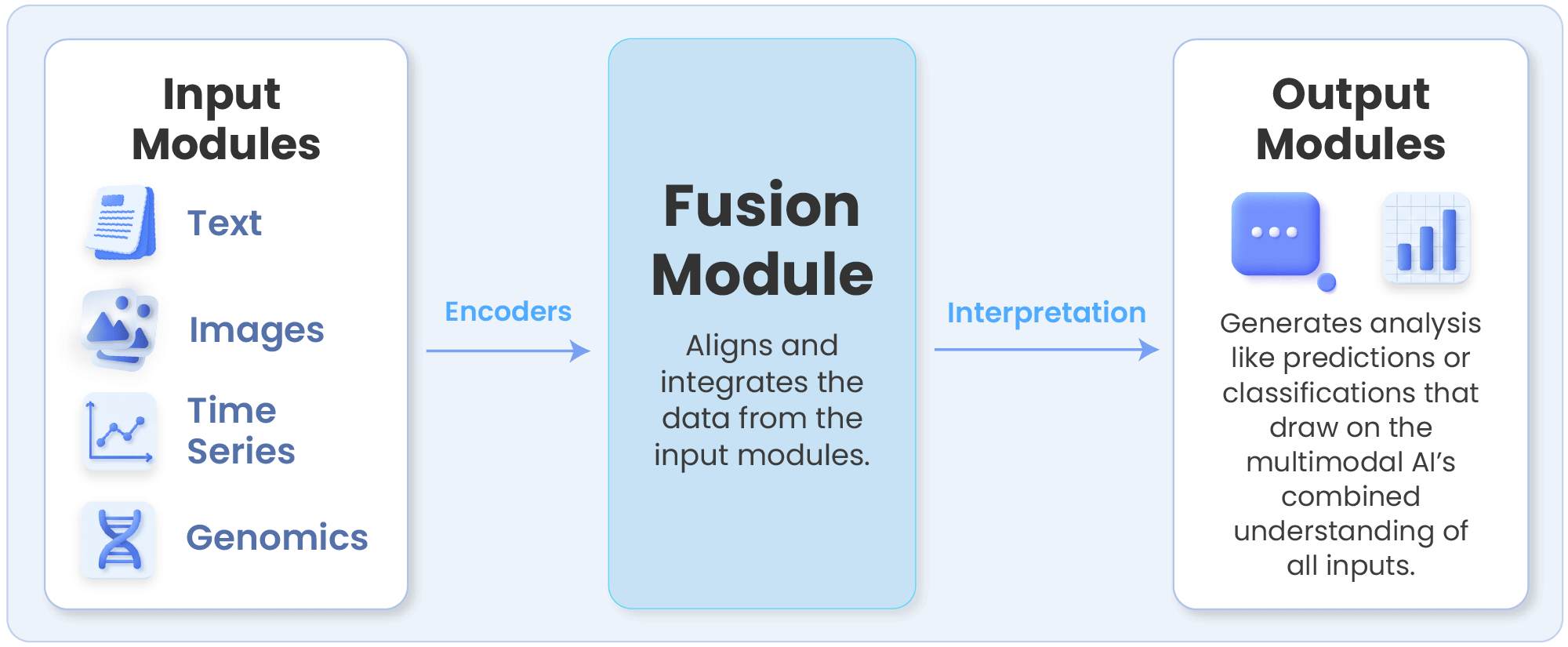 Input Modules

Text

Images

Time Series

Genomics

Encoders

Fusion Module

Aligns and integrates the data from the input modules.

Interpretation

Output Modules

Generates analysis like predictions or classifications that draw on the multimodal AI's combined understanding of all inputs.